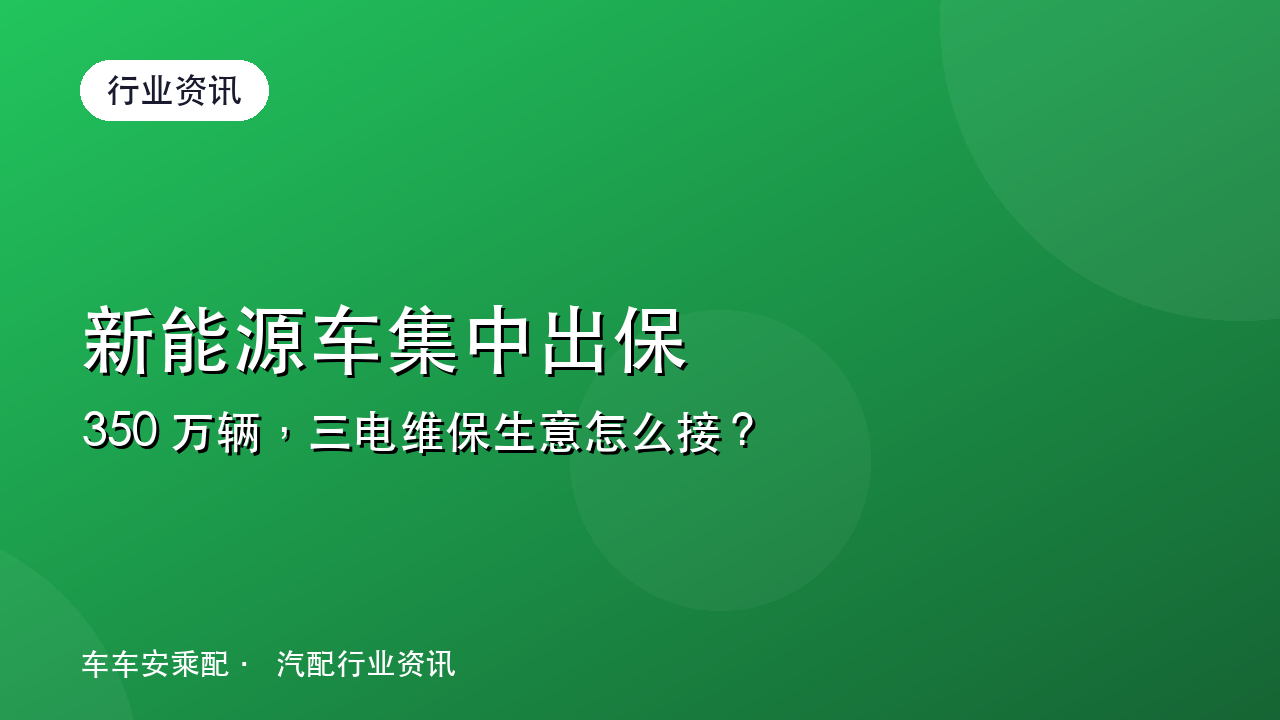 行业资讯

新能源车集中出保

350 万辆，三电维保生意怎么接？

车车安乘配 · 汽配行业资讯